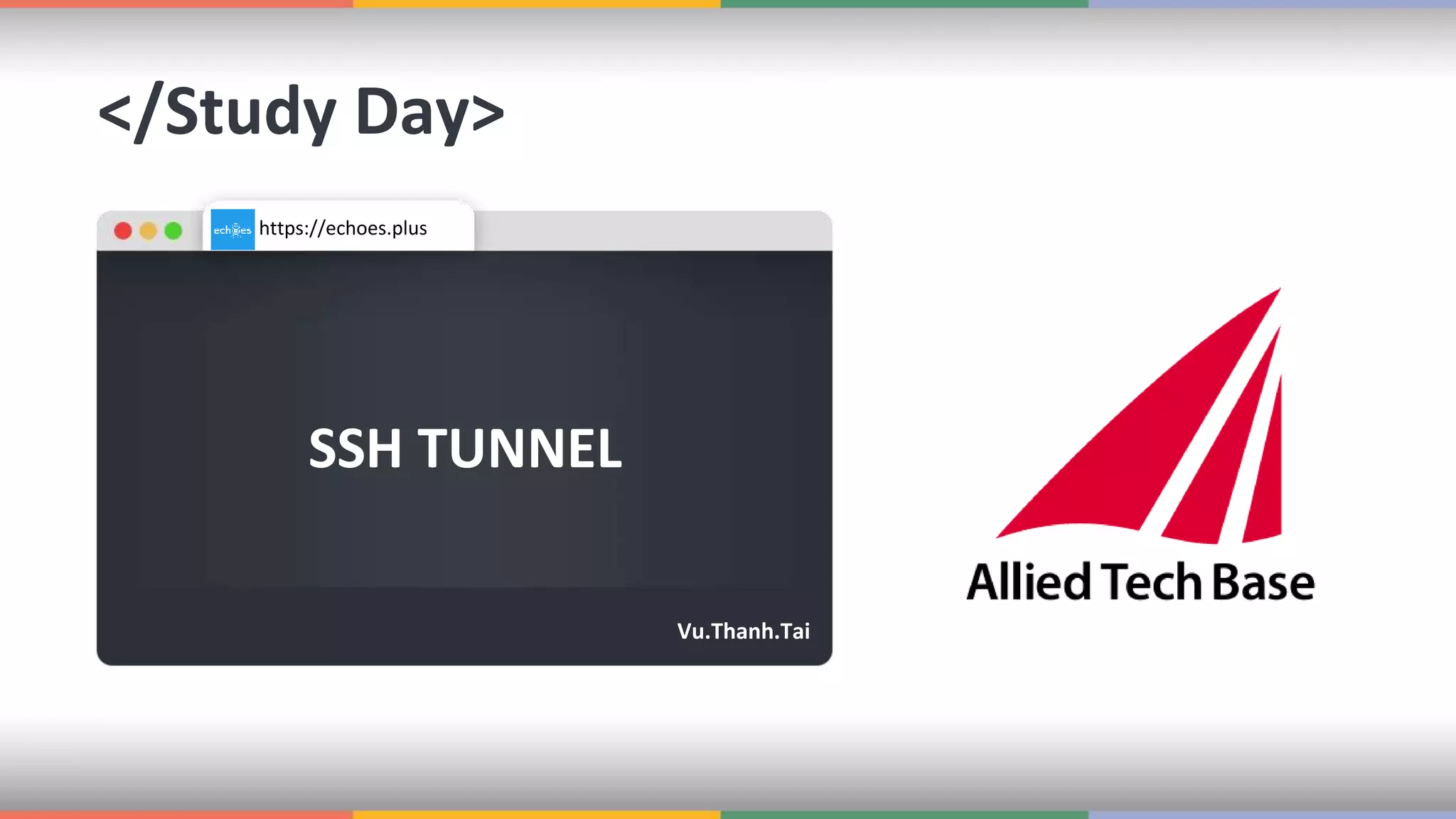 </Study Day>

echoes https://echoes.plus

SSH TUNNEL

Vu.Thanh.Tai

Allied Tech Base